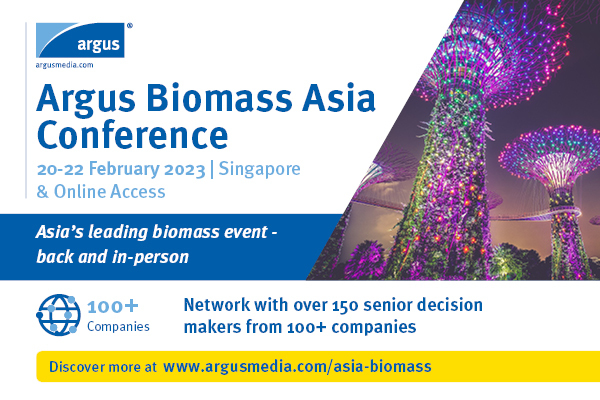 argus®
argusmedia.com

Argus Biomass Asia Conference

20-22 February 2023 | Singapore & Online Access

Asia's leading biomass event - back and in-person

100+ Companies

Network with over 150 senior decision makers from 100+ companies

Discover more at www.argusmedia.com/asia-biomass